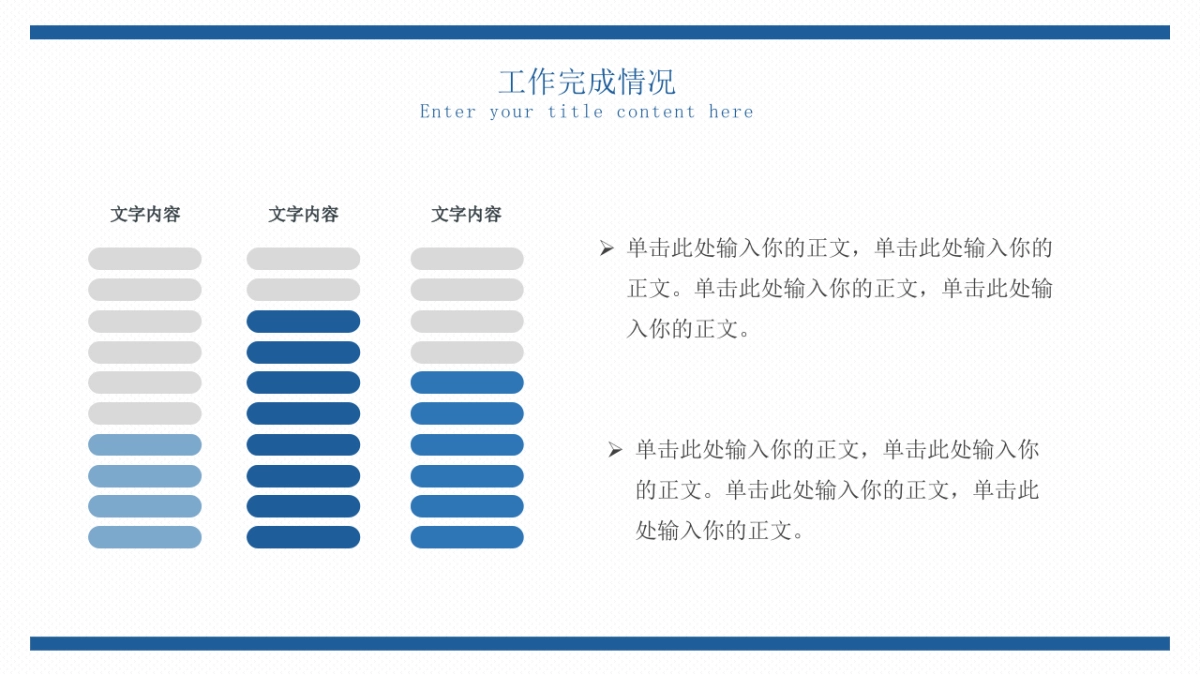 工作完成情况
Enter your title content here

文字内容

文字内容

文字内容

➢ 单击此处输入你的正文，单击此处输入你的正文。单击此处输入你的正文，单击此处输入你的正文。

➢ 单击此处输入你的正文，单击此处输入你的正文。单击此处输入你的正文，单击此处输入你的正文。